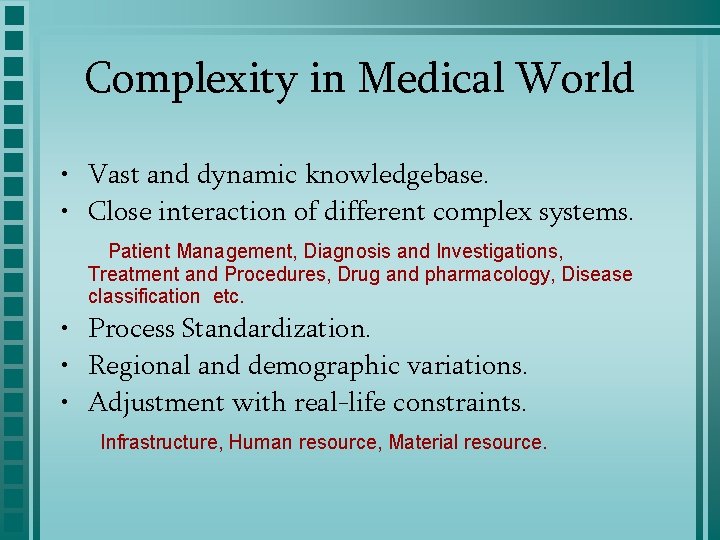 Complexity in Medical World

• Vast and dynamic knowledgebase.
• Close interaction of different complex systems.

Patient Management, Diagnosis and Investigations, Treatment and Procedures, Drug and pharmacology, Disease classification etc.

• Process Standardization.
• Regional and demographic variations.
• Adjustment with real-life constraints.

Infrastructure, Human resource, Material resource.